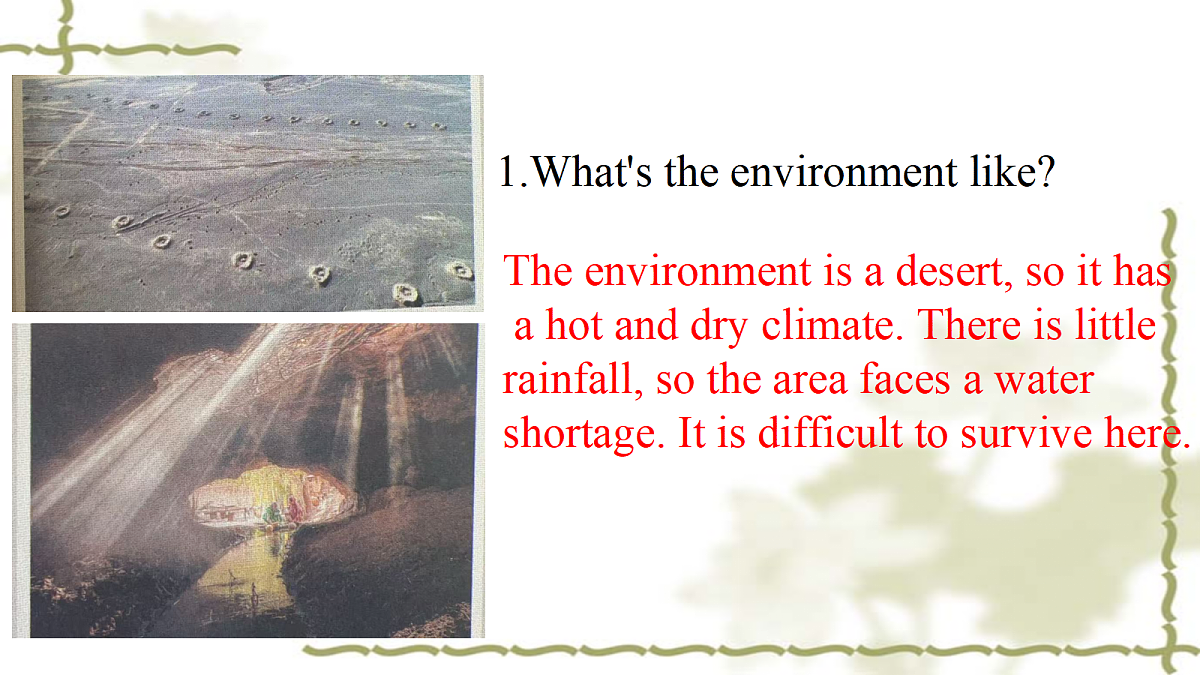 1.What's the environment like?

The environment is a desert, so it has a hot and dry climate. There is little rainfall, so the area faces a water shortage. It is difficult to survive here.